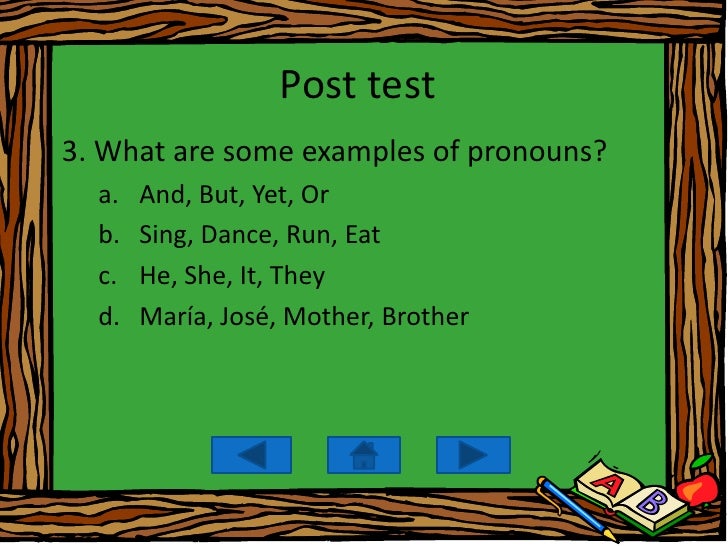 Post test

3. What are some examples of pronouns?

a. And, But, Yet, Or

b. Sing, Dance, Run, Eat

c. He, She, It, They

d. María, José, Mother, Brother

A B